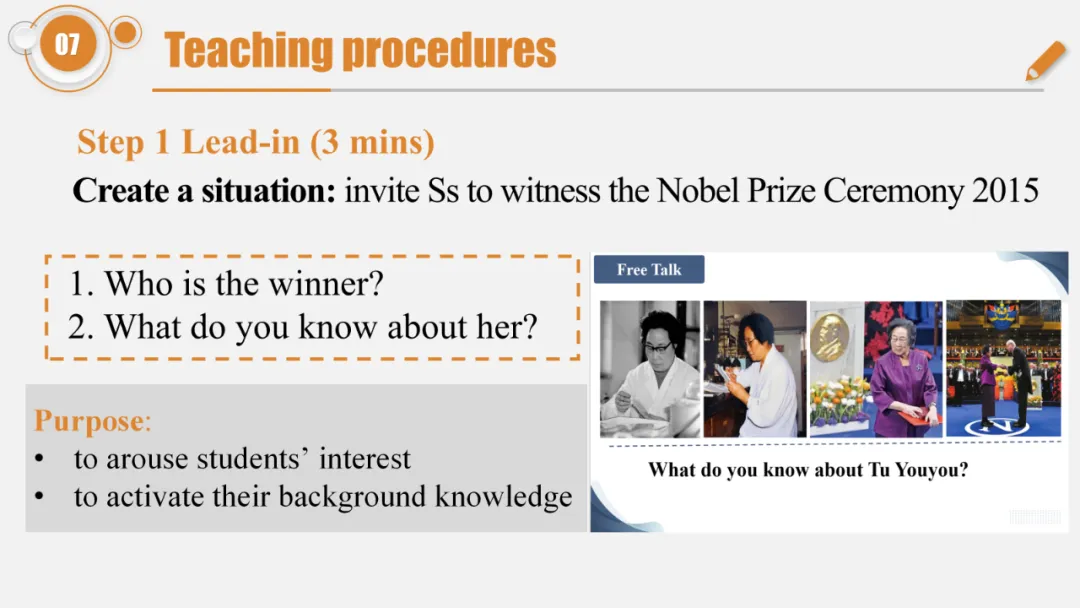 07

Teaching procedures

Step 1 Lead-in (3 mins)

Create a situation: invite Ss to witness the Nobel Prize Ceremony 2015

1. Who is the winner?
2. What do you know about her?

Purpose:
• to arouse students' interest
• to activate their background knowledge

Free Talk

What do you know about Tu Youyou?